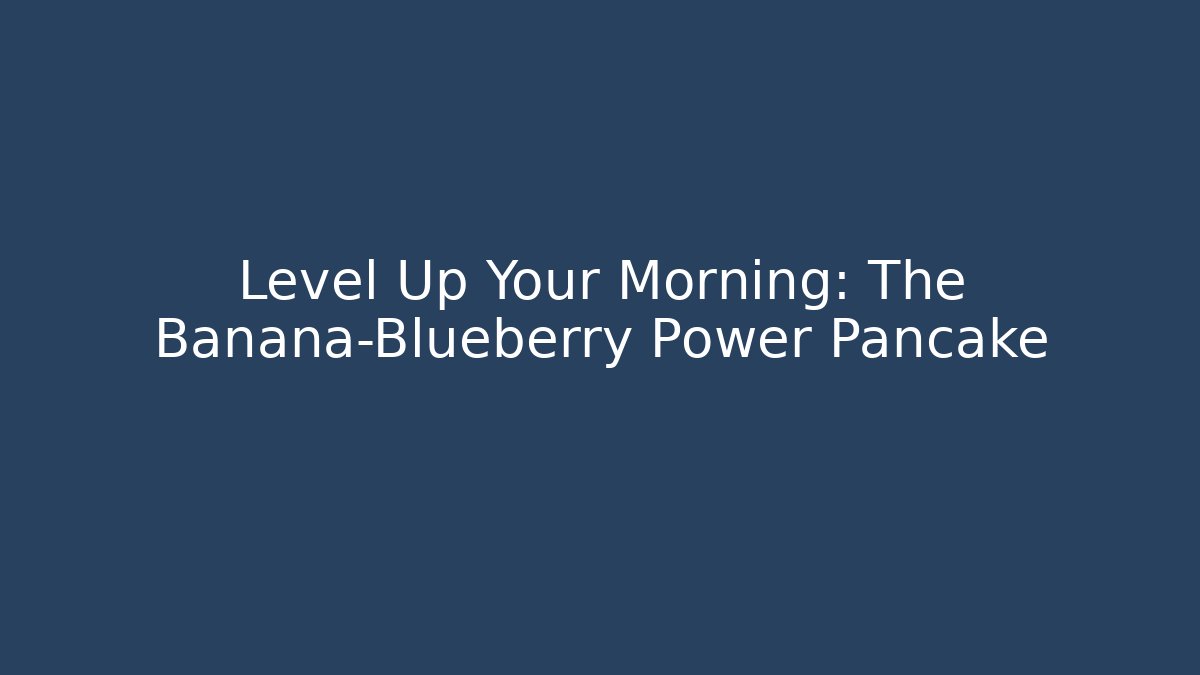 Level Up Your Morning: The Banana-Blueberry Power Pancake